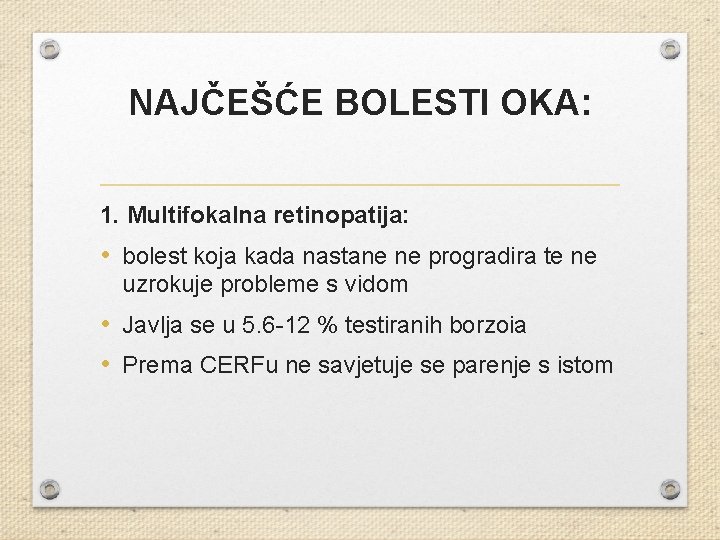 NAJČEŠĆE BOLESTI OKA:

1. Multifokalna retinopatija:

• bolest koja kada nastane ne progradira te ne uzrokuje probleme s vidom
• Javlja se u 5.6-12 % testiranih borzoia
• Prema CERFu ne savjetuje se parenje s istom